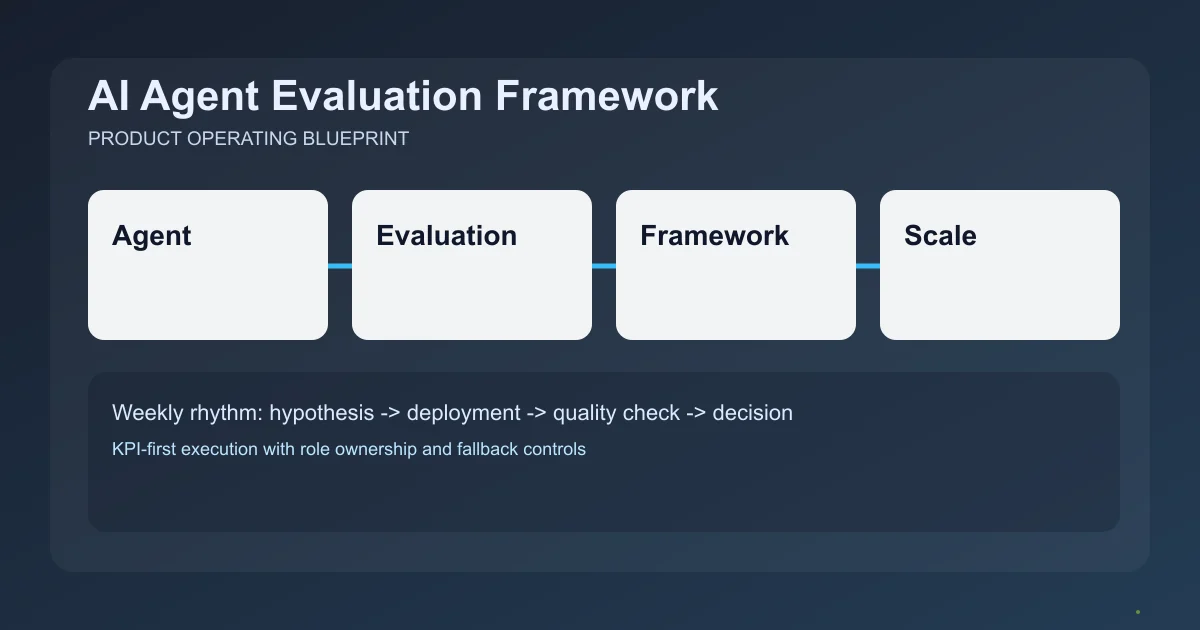 AI Agent Evaluation Framework
PRODUCT OPERATING BLUEPRINT

Agent

Evaluation

Framework

Scale

Weekly rhythm: hypothesis -> deployment -> quality check -> decision

KPI-first execution with role ownership and fallback controls